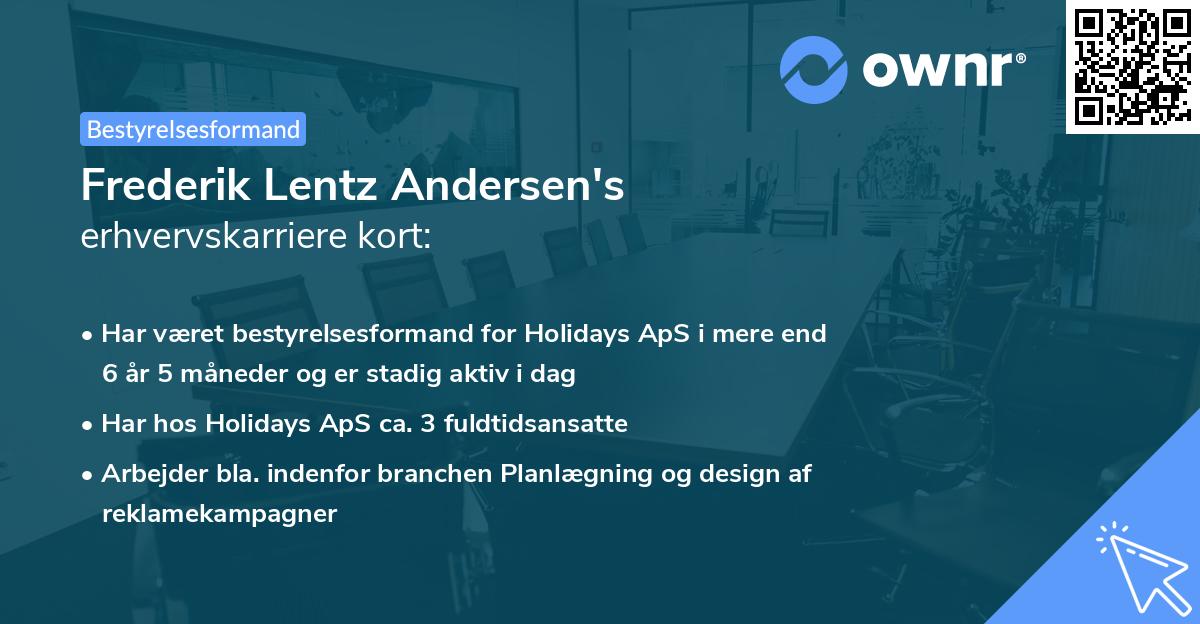 ownr®

Bestyrelsesformand

Frederik Lentz Andersen's
erhvervskarriere kort:

• Har været bestyrelsesformand for Holidays ApS i mere end 6 år 5 måneder og er stadig aktiv i dag
• Har hos Holidays ApS ca. 3 fuldtidsansatte
• Arbejder bla. indenfor branchen Planlægning og design af reklamekampagner